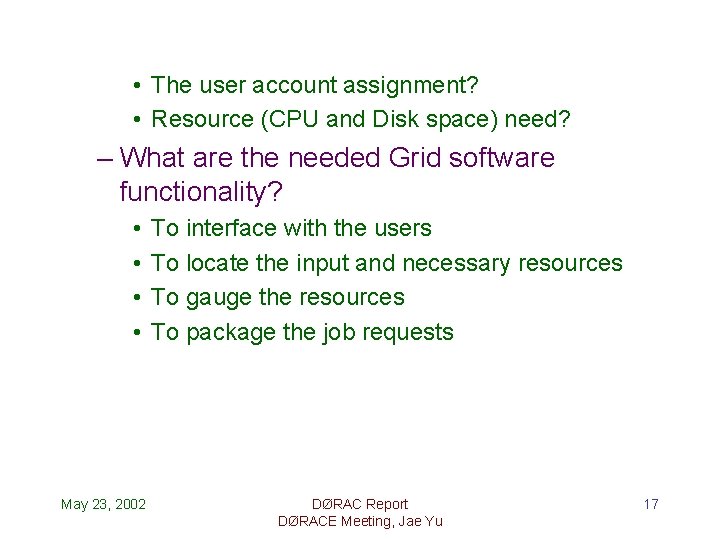 • The user account assignment?
• Resource (CPU and Disk space) need?

– What are the needed Grid software functionality?
• To interface with the users
• To locate the input and necessary resources
• To gauge the resources
• To package the job requests

May 23, 2002

DØRAC Report
DØRACE Meeting, Jae Yu

17